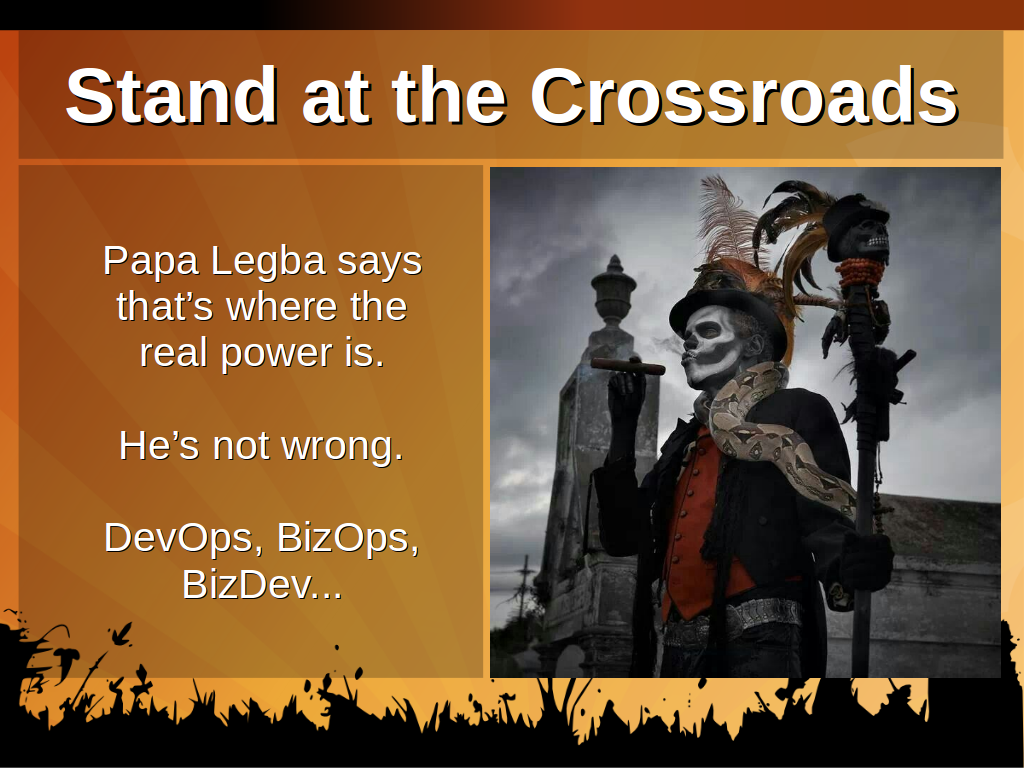 Stand at the Crossroads

Papa Legba says that’s where the real power is.

He’s not wrong.

DevOps, BizOps, BizDev...